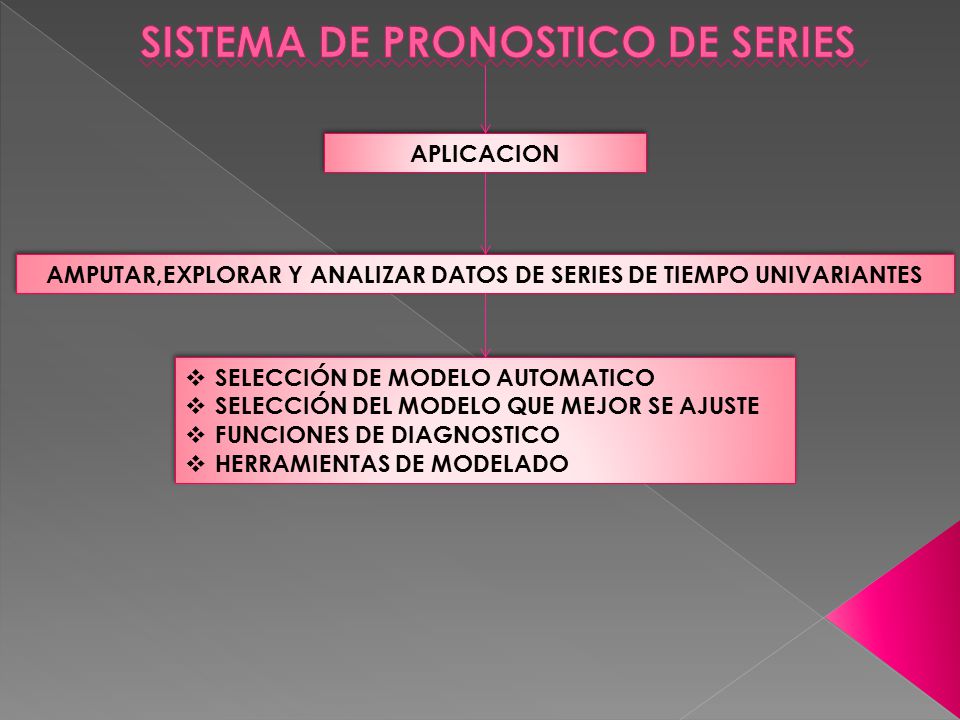 SISTEMA DE PRONOSTICO DE SERIES

APLICACION

AMPUTAR,EXPLORAR Y ANALIZAR DATOS DE SERIES DE TIEMPO UNIVARIANTES

❖ SELECCIÓN DE MODELO AUTOMATICO
❖ SELECCIÓN DEL MODELO QUE MEJOR SE AJUSTE
❖ FUNCIONES DE DIAGNOSTICO
❖ HERRAMIENTAS DE MODELADO